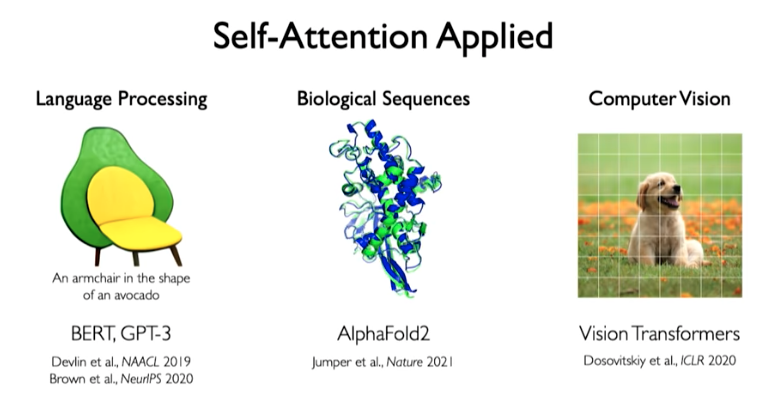 Self-Attention Applied

Language Processing

An armchair in the shape of an avocado

BERT, GPT-3

Devlin et al., NAACL 2019
Brown et al., NeurIPS 2020

Biological Sequences

AlphaFold2

Jumper et al., Nature 2021

Computer Vision

Vision Transformers

Dosovitskiy et al., ICLR 2020